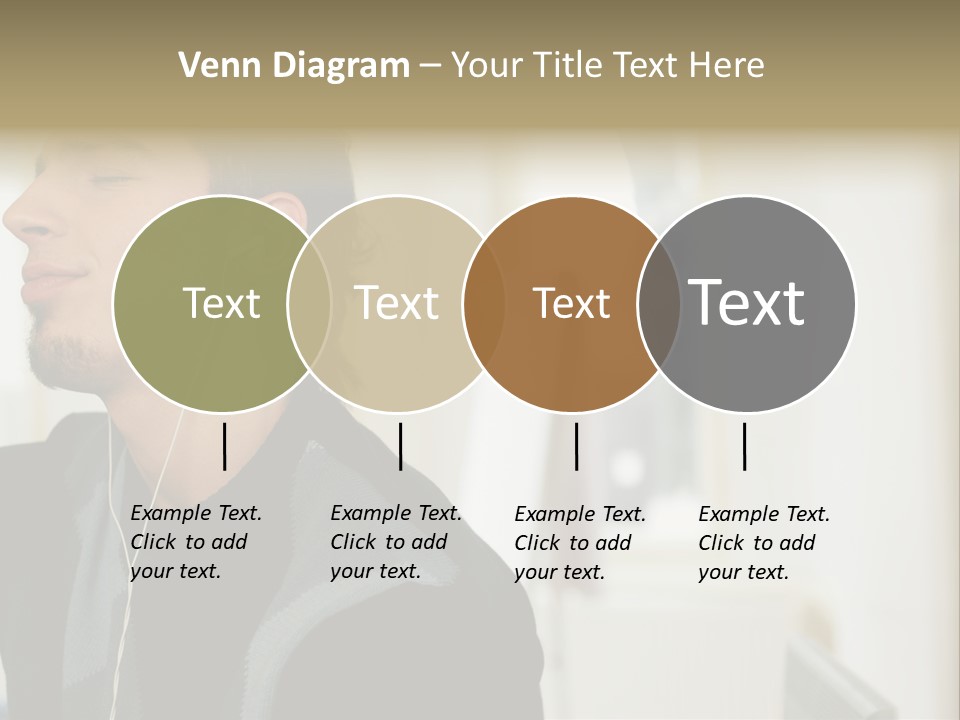 Venn Diagram – Your Title Text Here

Text

Text

Text

Text

Example Text. Click to add your text.

Example Text. Click to add your text.

Example Text. Click to add your text.

Example Text. Click to add your text.